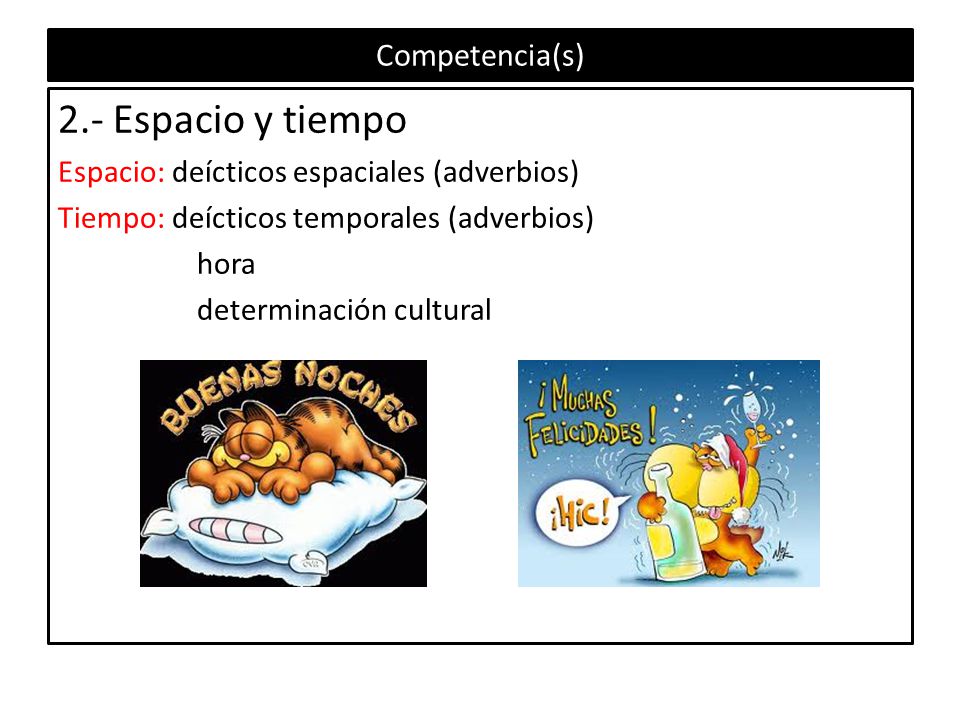 Competencia(s)

2.- Espacio y tiempo

Espacio: deícticos espaciales (adverbios)

Tiempo: deícticos temporales (adverbios)

hora

determinación cultural

BUENAS NOCHES

¡MUCHAS FELICIDADES!

¡HIC!